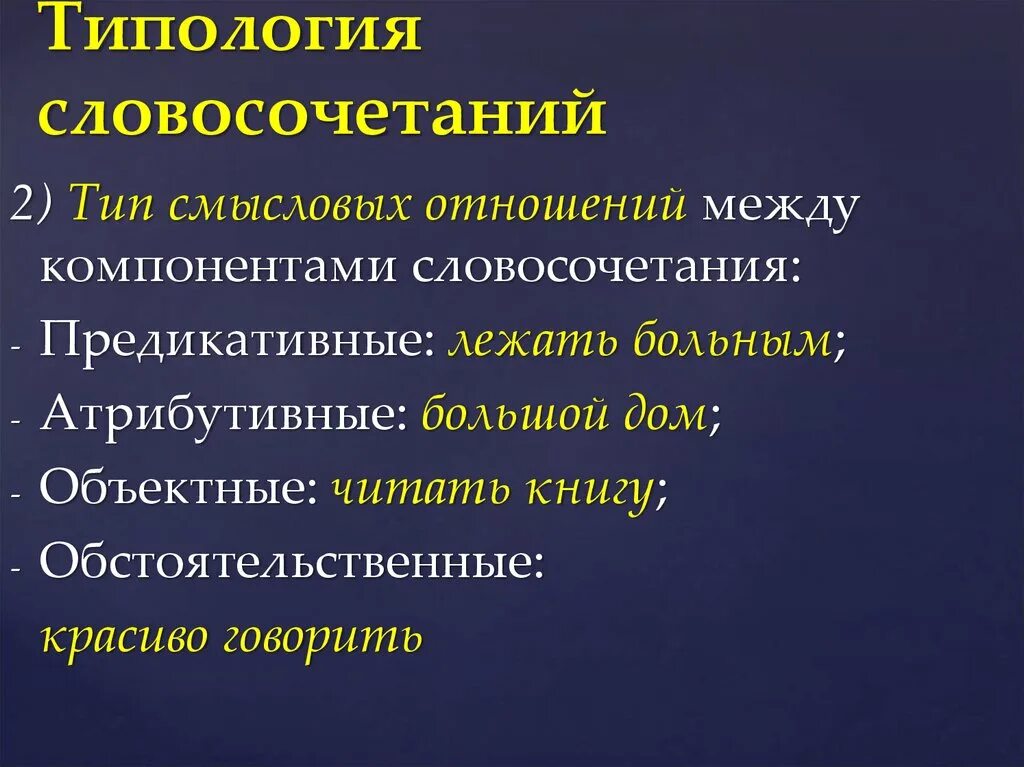 Типология словосочетаний

2) Тип смысловых отношений между компонентами словосочетания:
- Предикативные: лежать больным;
- Атрибутивные: большой дом;
- Объектные: читать книгу;
- Обстоятельственные: красиво говорить